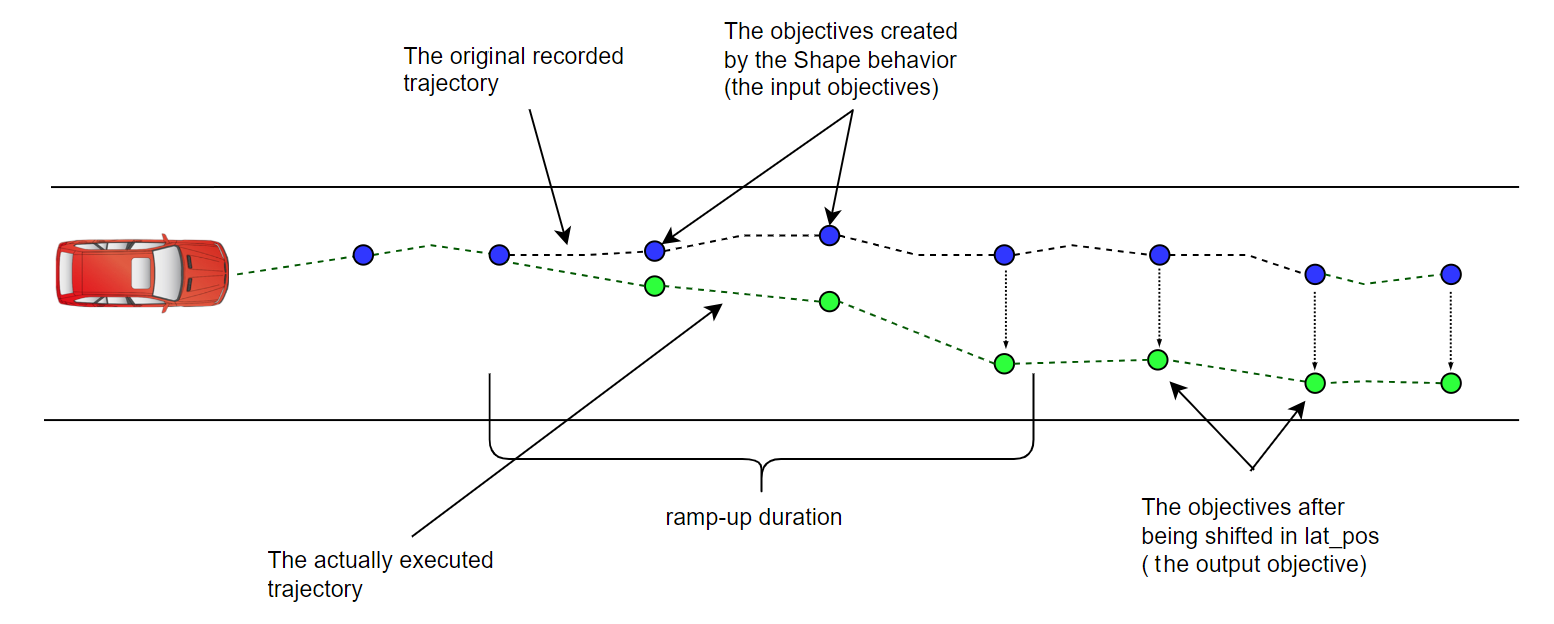 The original recorded trajectory

The objectives created by the Shape behavior (the input objectives)

ramp-up duration

The actually executed trajectory

The objectives after being shifted in lat_pos ( the output objective)